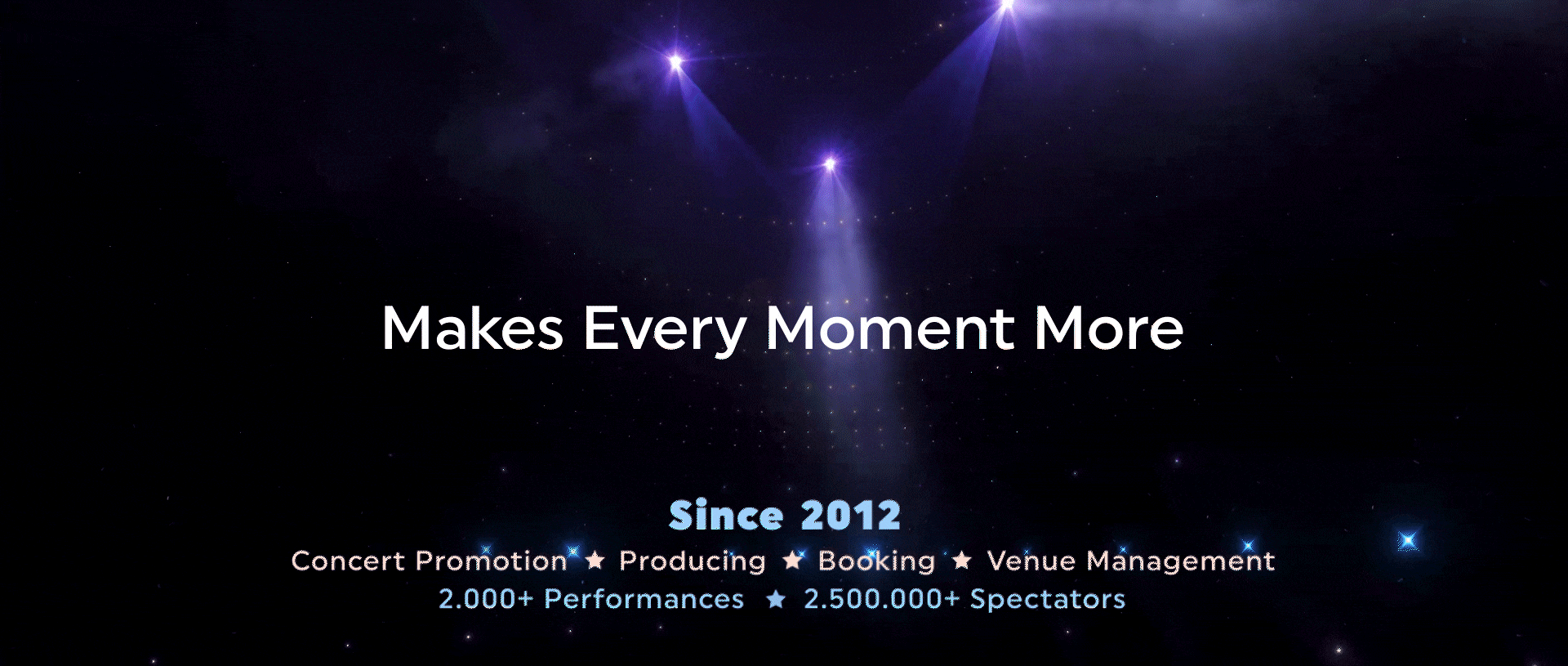 Makes Every Moment More

Since 2012

Concert Promotion ★ Producing ★ Booking ★ Venue Management

2.000+ Performances ★ 2.500.000+ Spectators